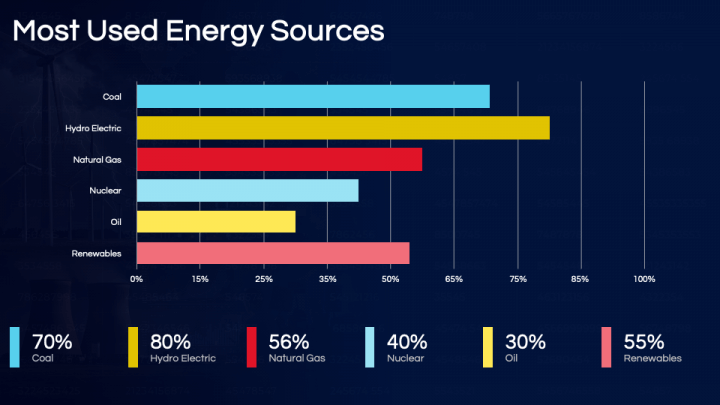 Most Used Energy Sources

Coal
Hydro Electric
Natural Gas
Nuclear
Oil
Renewables

0%
15%
25%
35%
50%
65%
75%
85%
100%

70%
Coal

80%
Hydro Electric

56%
Natural Gas

40%
Nuclear

30%
Oil

55%
Renewables